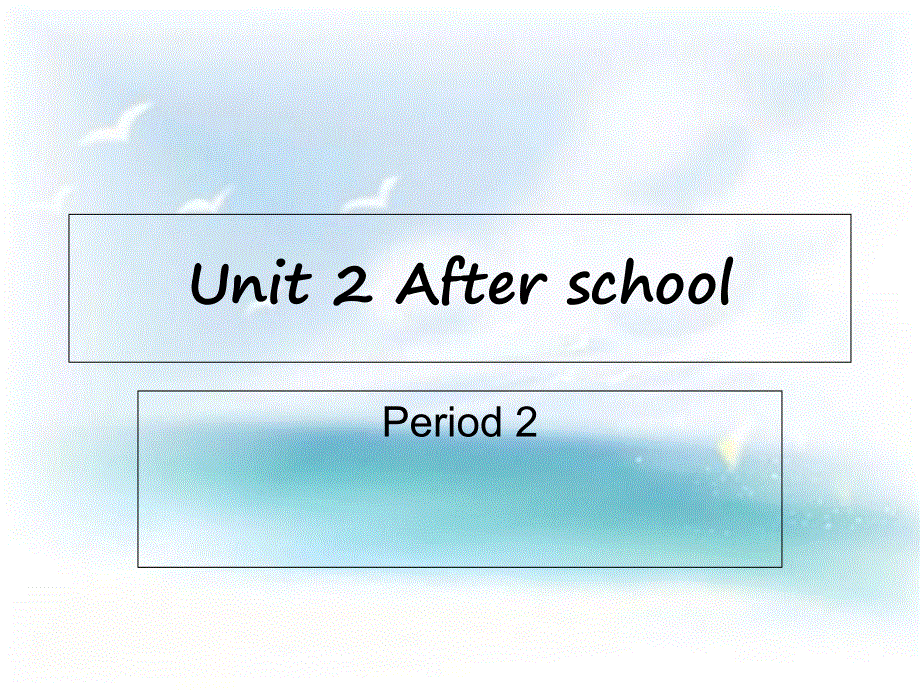 Unit 2 After school

Period 2